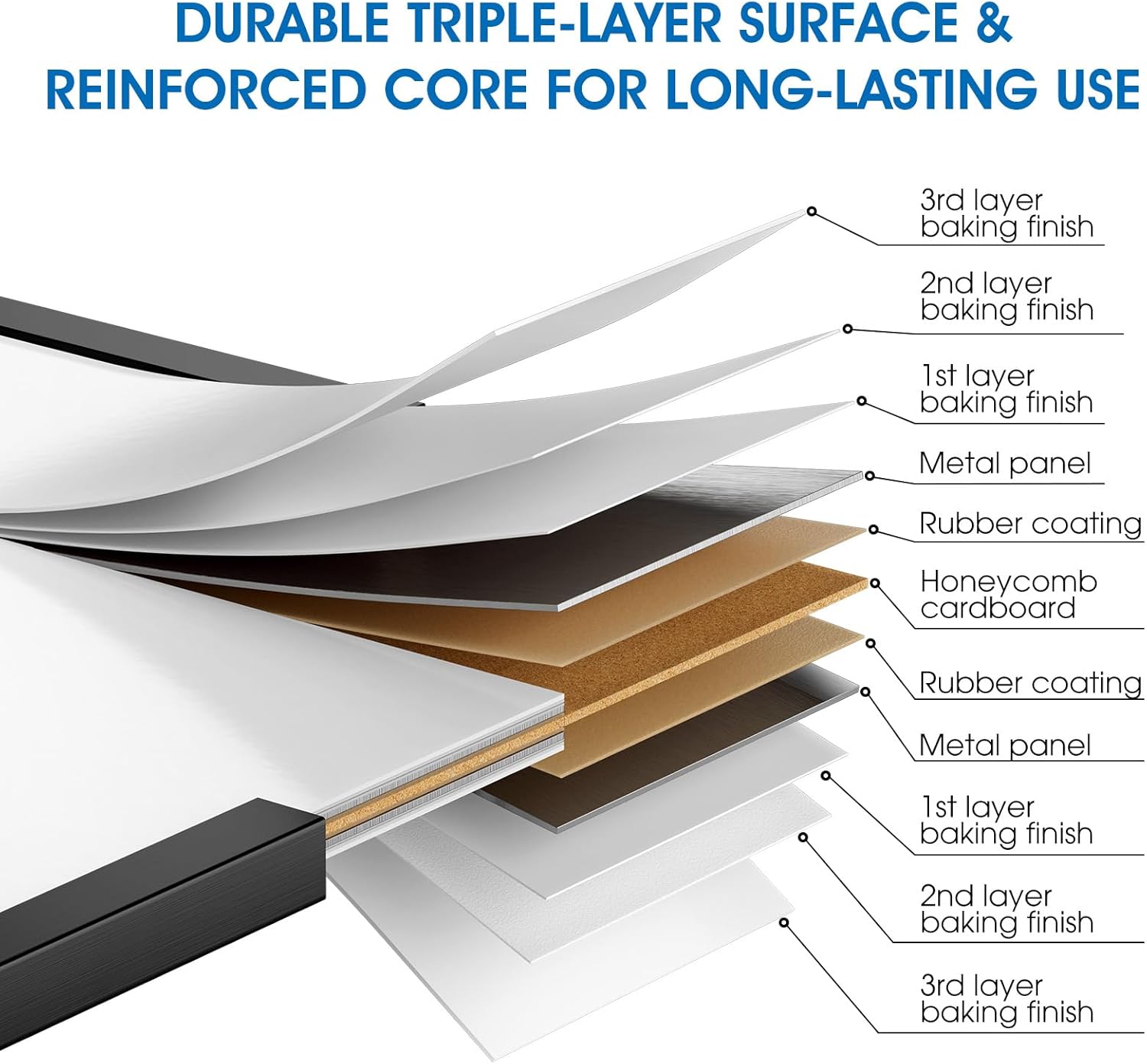 DURABLE TRIPLE-LAYER SURFACE & REINFORCED CORE FOR LONG-LASTING USE

3rd layer baking finish

2nd layer baking finish

1st layer baking finish

Metal panel

Rubber coating

Honeycomb cardboard

Rubber coating

Metal panel

1st layer baking finish

2nd layer baking finish

3rd layer baking finish